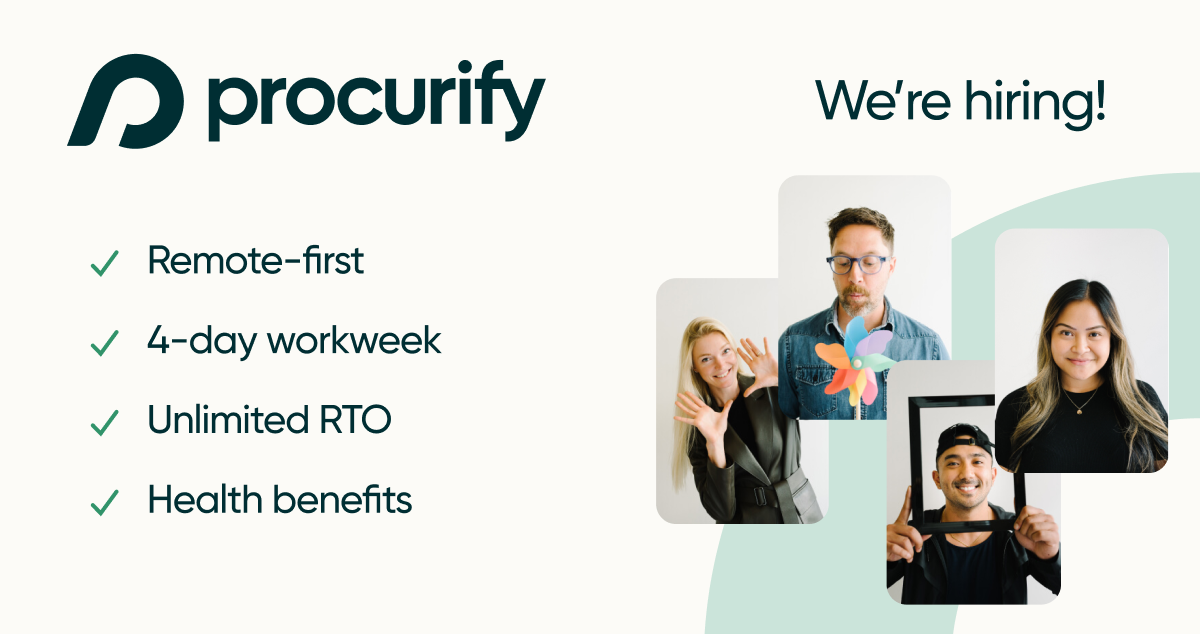 procurify

We're hiring!

✓ Remote-first
✓ 4-day workweek
✓ Unlimited RTO
✓ Health benefits